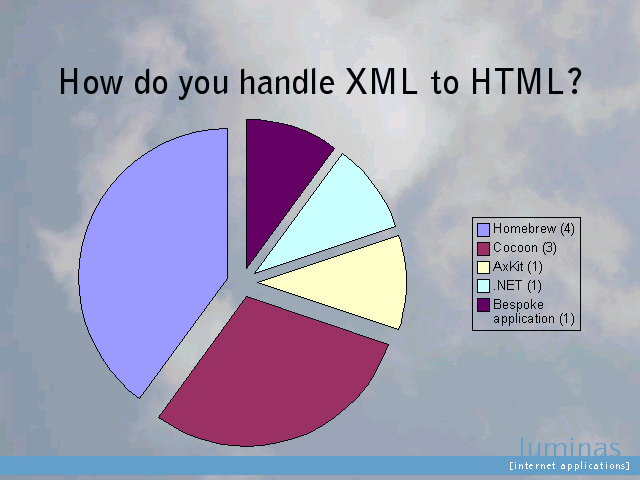 How do you handle XML to HTML?

Homebrew (4)
Cocoon (3)
AxKit (1)
.NET (1)
Bespoke application (1)

luminas
[internet applications]